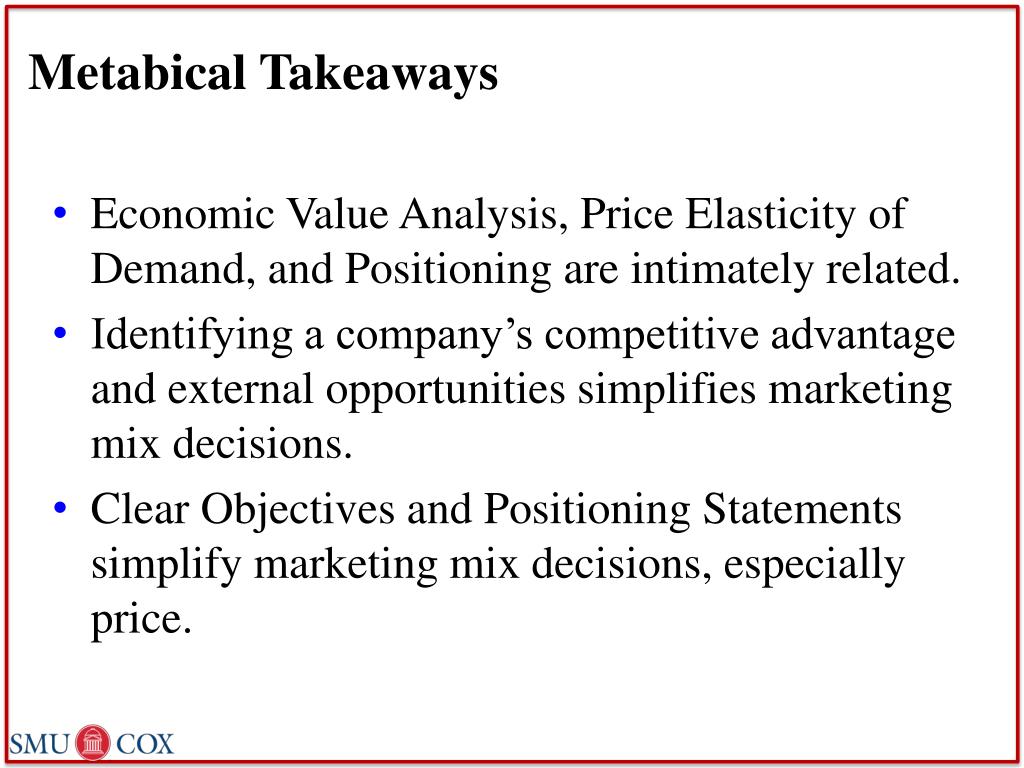 Metabical Takeaways

• Economic Value Analysis, Price Elasticity of Demand, and Positioning are intimately related.
• Identifying a company’s competitive advantage and external opportunities simplifies marketing mix decisions.
• Clear Objectives and Positioning Statements simplify marketing mix decisions, especially price.

SMU COX